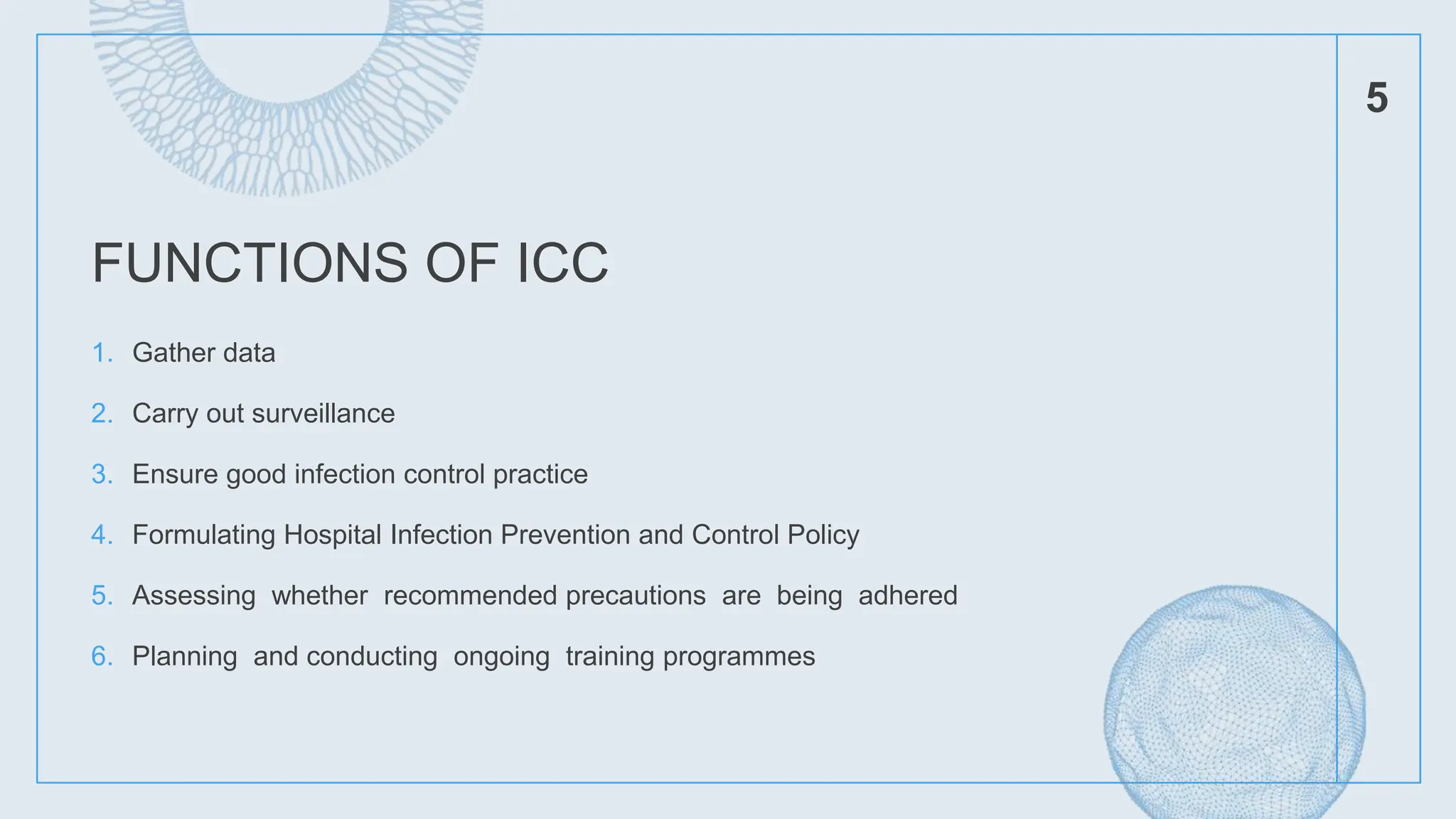 5

FUNCTIONS OF ICC

1. Gather data
2. Carry out surveillance
3. Ensure good infection control practice
4. Formulating Hospital Infection Prevention and Control Policy
5. Assessing whether recommended precautions are being adhered
6. Planning and conducting ongoing training programmes